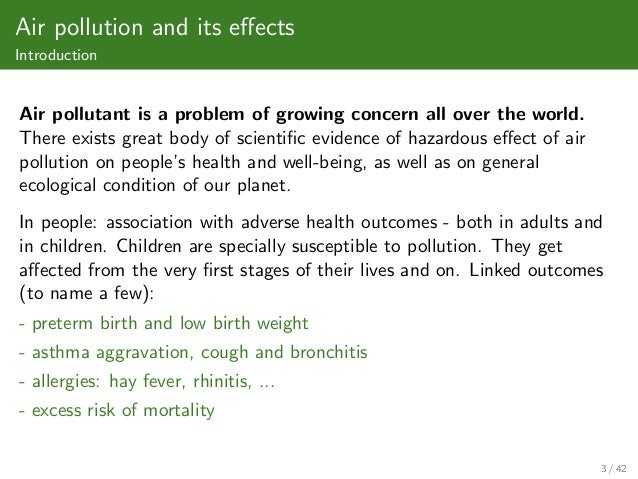 Air pollution and its effects
Introduction

Air pollutant is a problem of growing concern all over the world. There exists great body of scientific evidence of hazardous effect of air pollution on people's health and well-being, as well as on general ecological condition of our planet.

In people: association with adverse health outcomes - both in adults and in children. Children are specially susceptible to pollution. They get affected from the very first stages of their lives and on. Linked outcomes (to name a few):

- preterm birth and low birth weight

- asthma aggravation, cough and bronchitis

- allergies: hay fever, rhinitis, ...

- excess risk of mortality

3 / 42